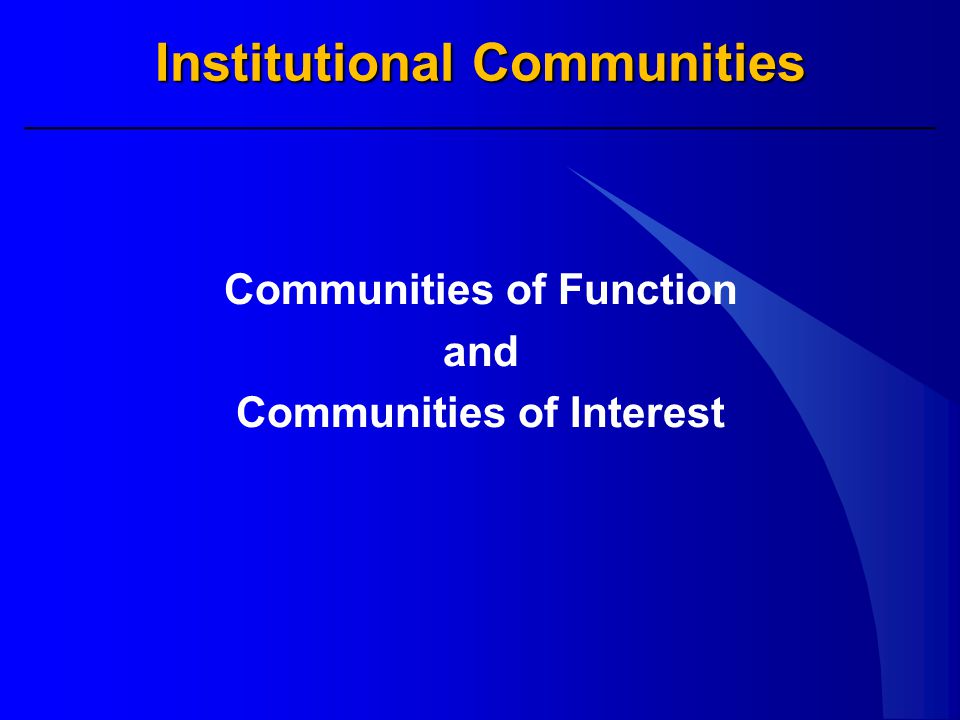 Institutional Communities

Communities of Function
and
Communities of Interest